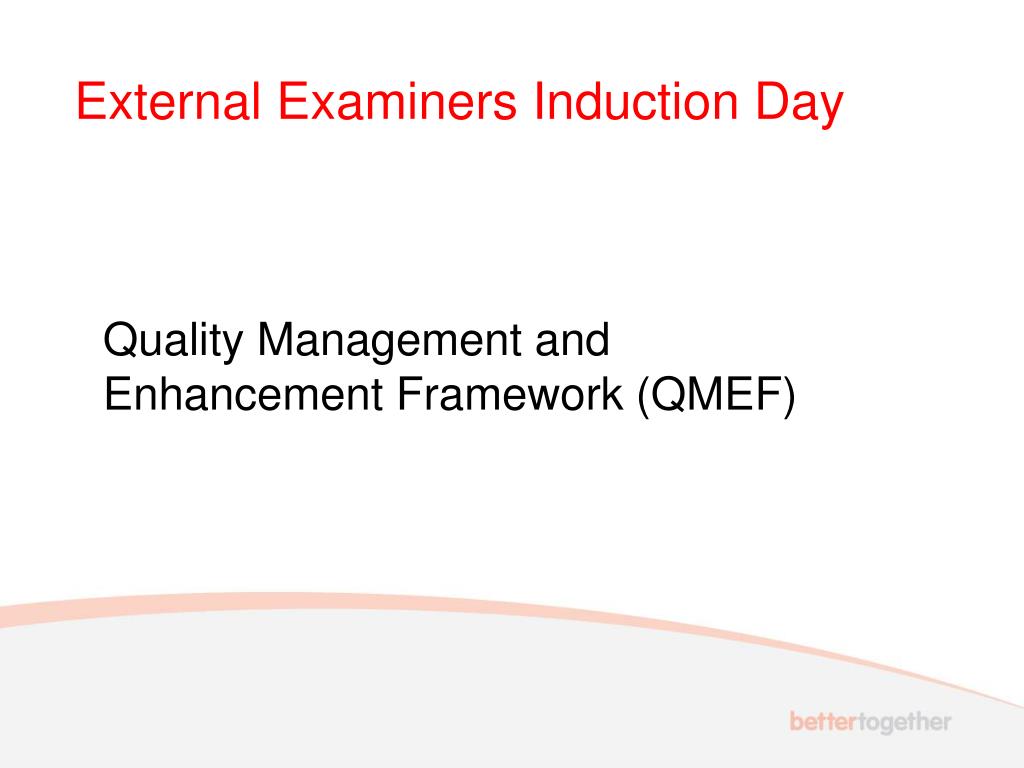 External Examiners Induction Day

Quality Management and Enhancement Framework (QMEF)

bettertogether